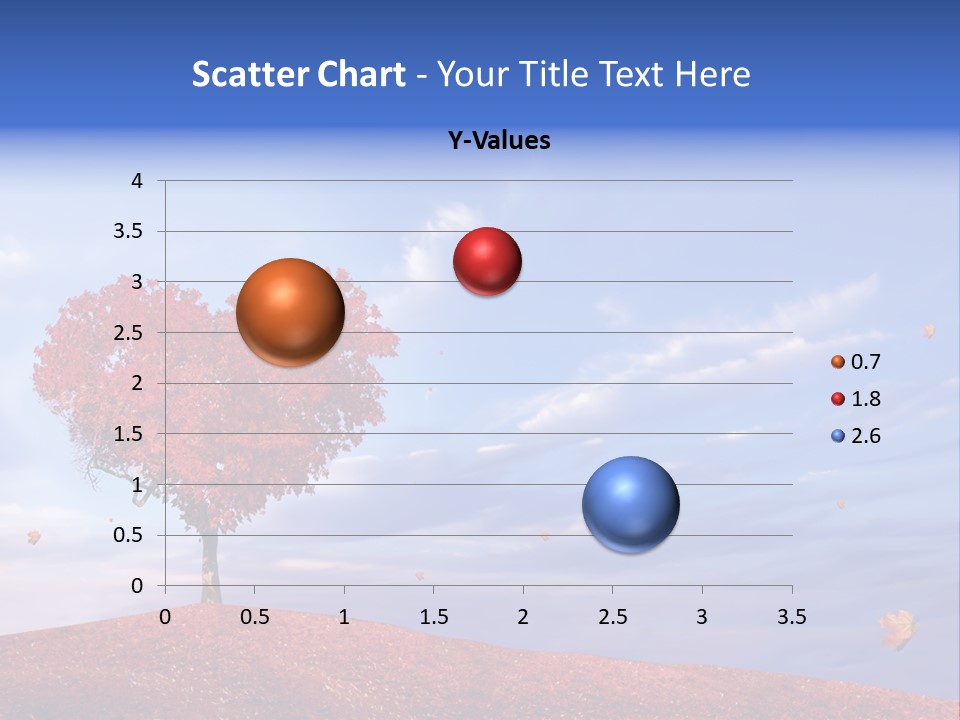 Scatter Chart - Your Title Text Here

Y-Values

4
3.5
3
2.5
2
1.5
1
0.5
0

0 0.5 1 1.5 2 2.5 3 3.5

0.7
1.8
2.6